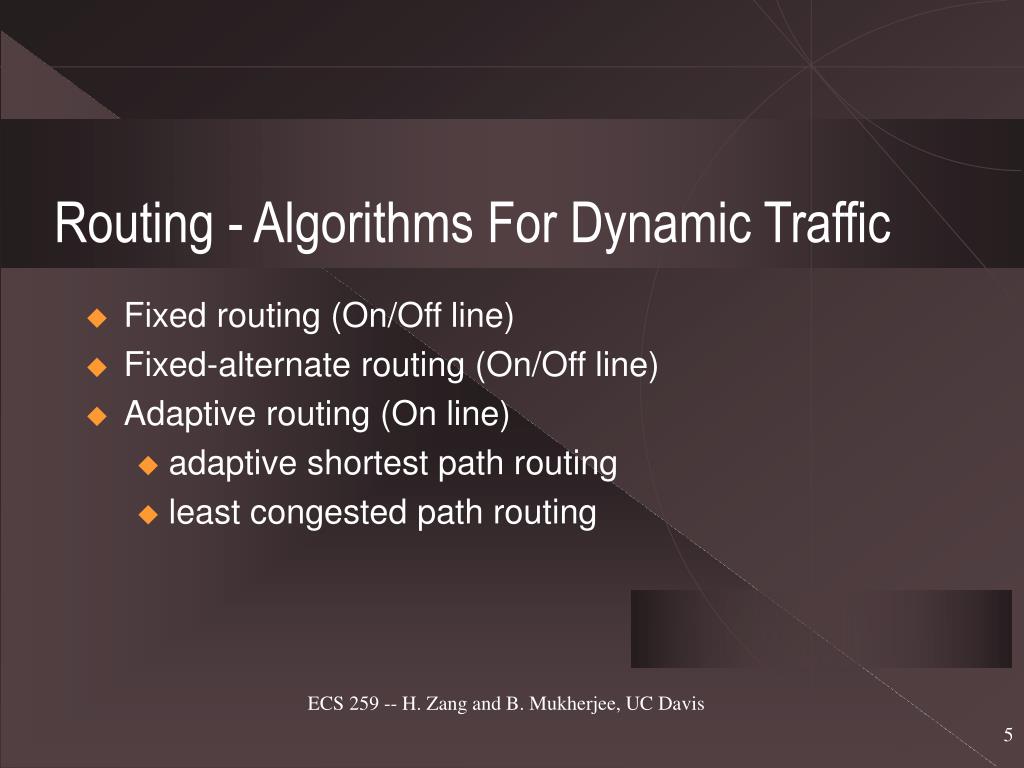 Routing - Algorithms For Dynamic Traffic

Fixed routing (On/Off line)
Fixed-alternate routing (On/Off line)
Adaptive routing (On line)
adaptive shortest path routing
least congested path routing

ECS 259 -- H. Zang and B. Mukherjee, UC Davis

5